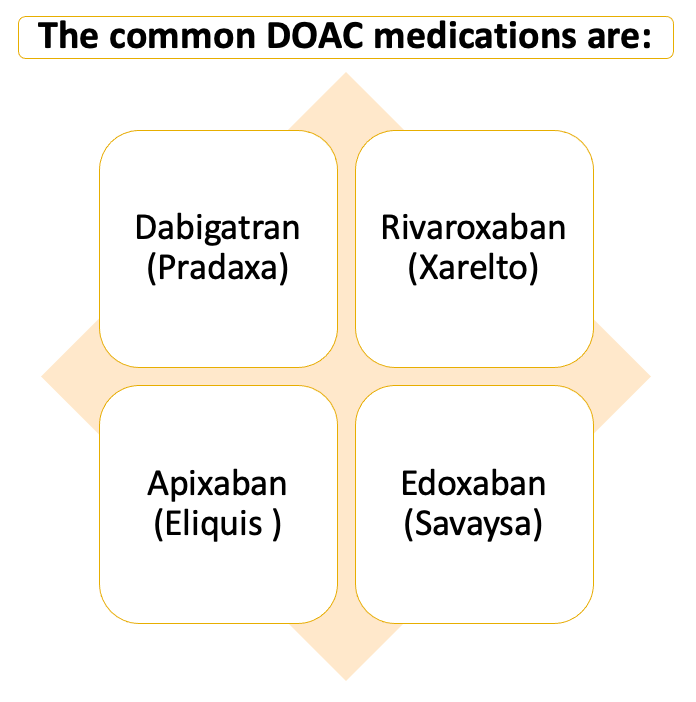 The common DOAC medications are:

Dabigatran (Pradaxa)

Rivaroxaban (Xarelto)

Apixaban (Eliquis )

Edoxaban (Savaysa)